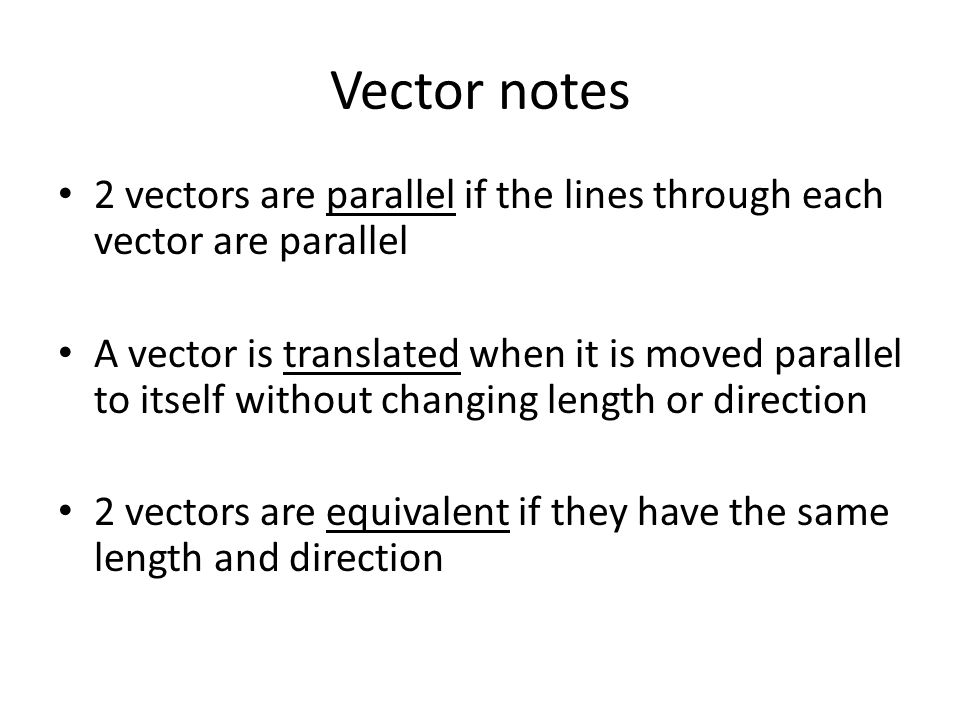 Vector notes

• 2 vectors are parallel if the lines through each vector are parallel

• A vector is translated when it is moved parallel to itself without changing length or direction

• 2 vectors are equivalent if they have the same length and direction